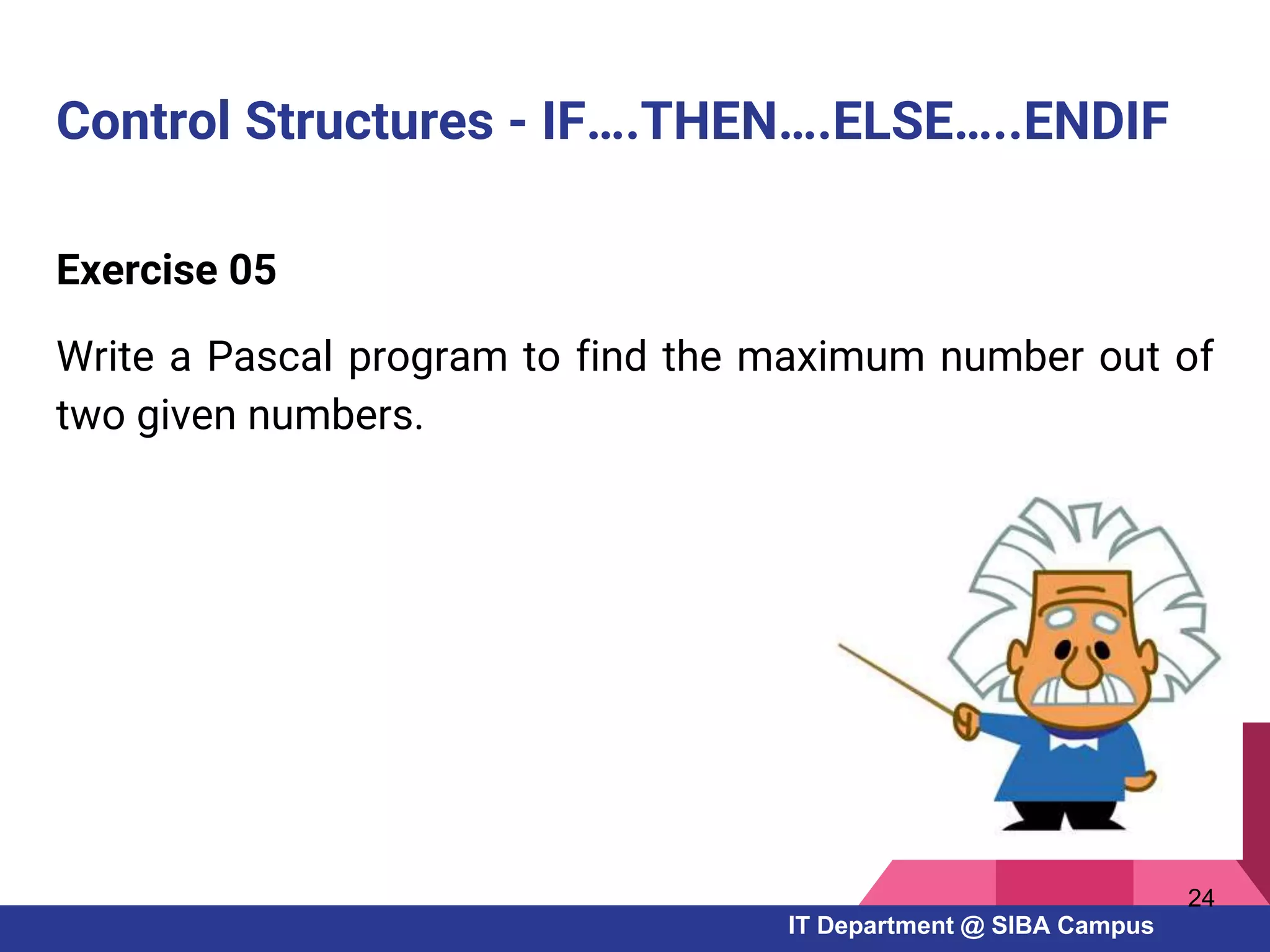 Control Structures - IF….THEN….ELSE…..ENDIF

Exercise 05

Write a Pascal program to find the maximum number out of two given numbers.

24

IT Department @ SIBA Campus